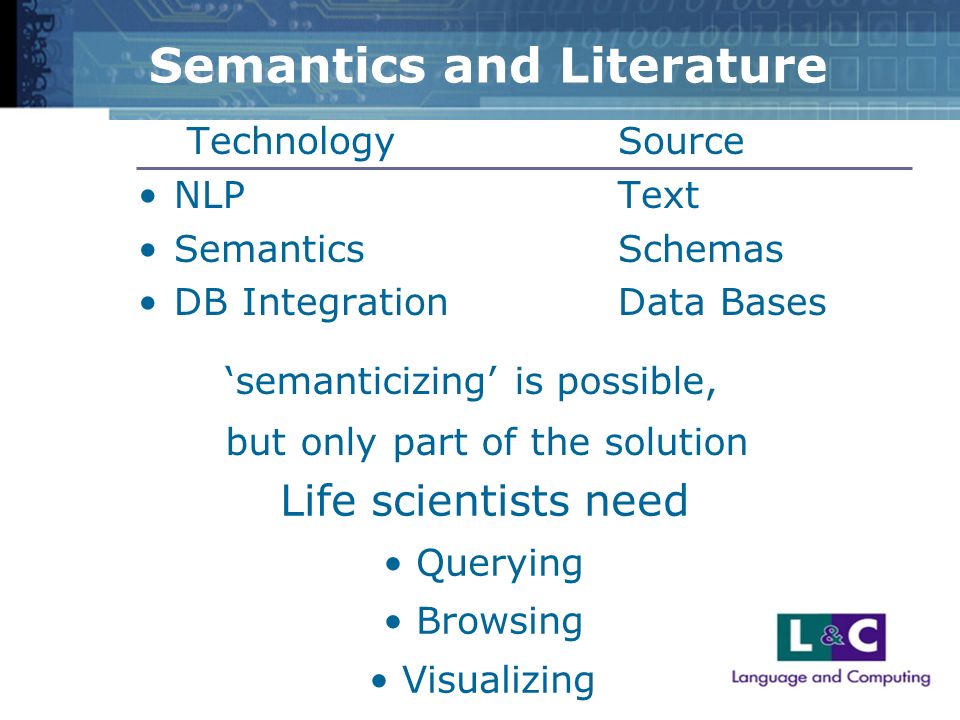 Semantics and Literature

| Technology | Source |
|---|---|
| • NLP | Text |
| • Semantics | Schemas |
| • DB Integration | Data Bases |

‘semanticizing’ is possible,

but only part of the solution

Life scientists need

• Querying

• Browsing

• Visualizing

L&C
Language and Computing